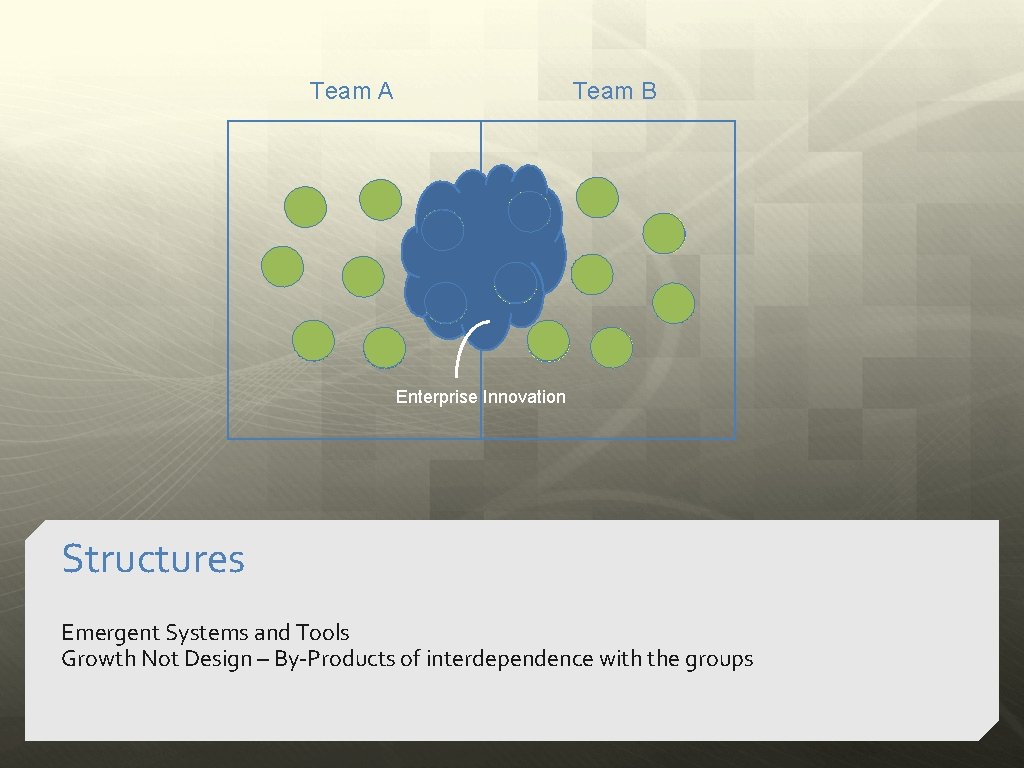 Team A

Team B

Enterprise Innovation

Structures

Emergent Systems and Tools
Growth Not Design – By-Products of interdependence with the groups